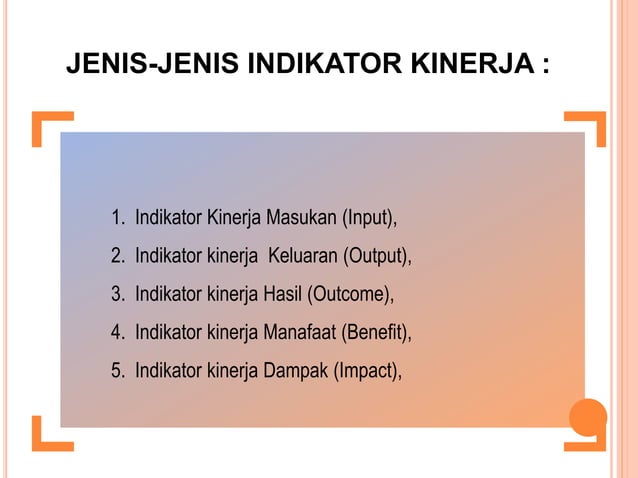 JENIS-JENIS INDIKATOR KINERJA :

1. Indikator Kinerja Masukan (Input),
2. Indikator kinerja Keluaran (Output),
3. Indikator kinerja Hasil (Outcome),
4. Indikator kinerja Manafaat (Benefit),
5. Indikator kinerja Dampak (Impact),